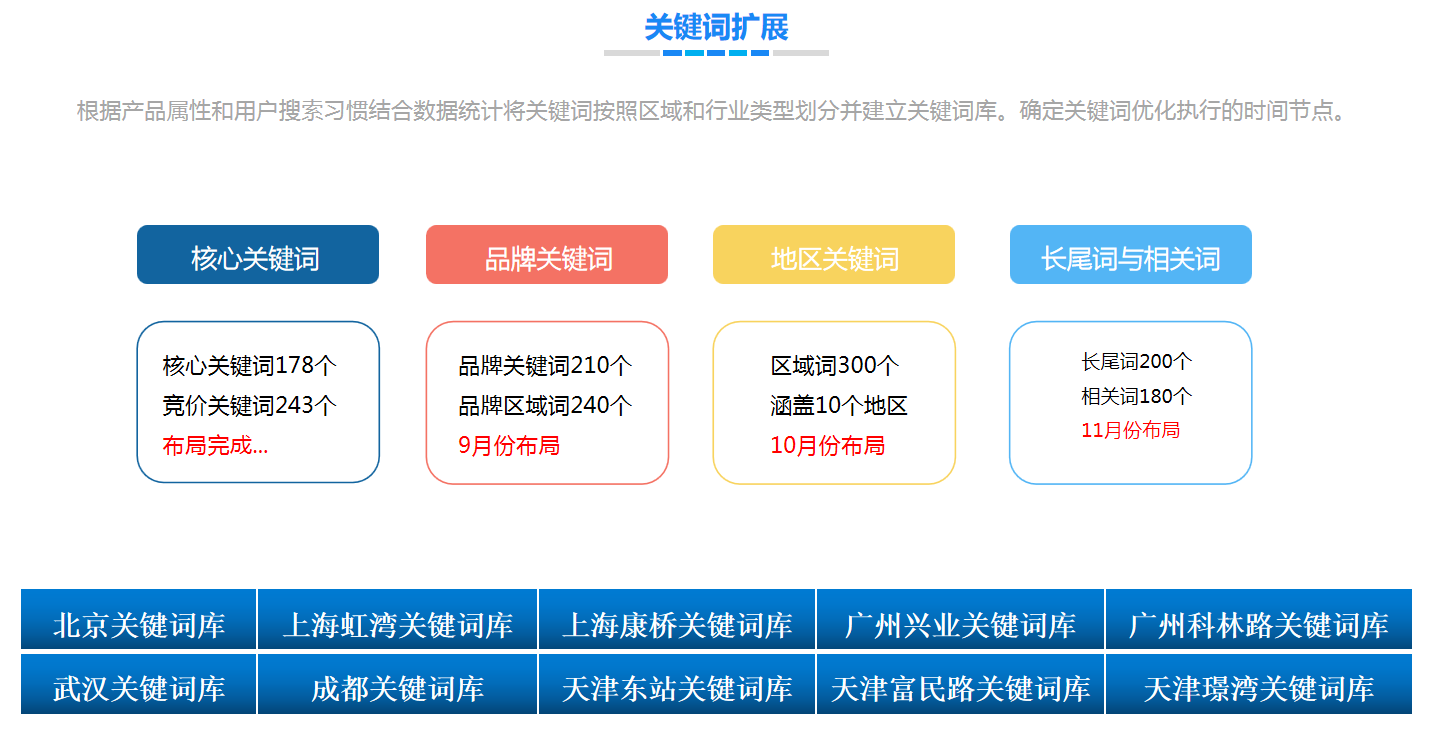 关键词扩展

根据产品属性和用户搜索习惯结合数据统计将关键词按照区域和行业类型划分并建立关键词库。确定关键词优化执行的时间节点。

核心关键词

核心关键词178个
竞价关键词243个
布局完成...

品牌关键词

品牌关键词210个
品牌区域词240个
9月份布局

地区关键词

区域词300个
涵盖10个地区
10月份布局

长尾词与相关词

长尾词200个
相关词180个
11月份布局

| 北京关键词库 | 上海虹湾关键词库 | 上海康桥关键词库 | 广州兴业关键词库 | 广州科林路关键词库 |
|---|---|---|---|---|
| 武汉关键词库 | 成都关键词库 | 天津东站关键词库 | 天津富民路关键词库 | 天津璟湾关键词库 |